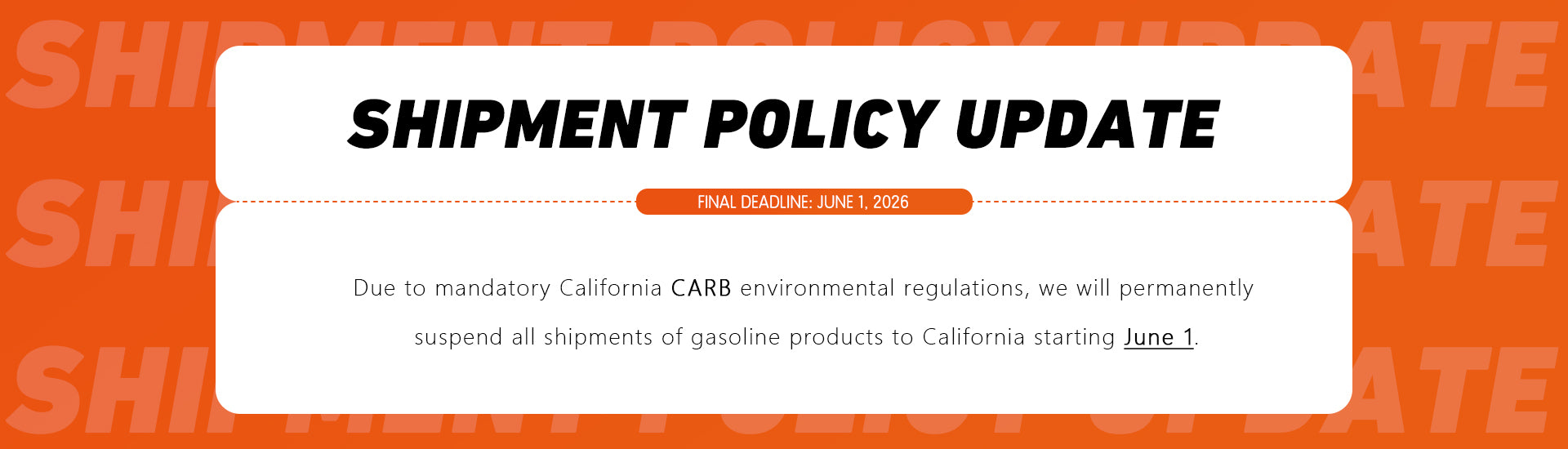 SHIPMENT POLICY UPDATE

FINAL DEADLINE: JUNE 1, 2026

Due to mandatory California CARB environmental regulations, we will permanently suspend all shipments of gasoline products to California starting June 1.